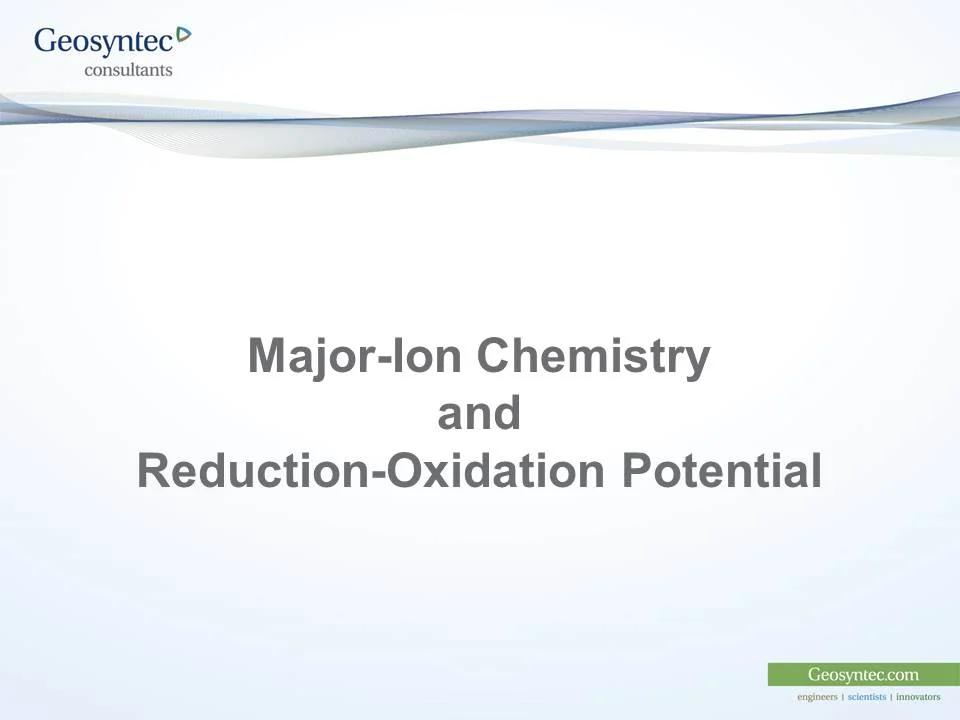 Geosyntec
consultants

Major-Ion Chemistry
and
Reduction-Oxidation Potential

Geosyntec.com
engineers | scientists | innovators